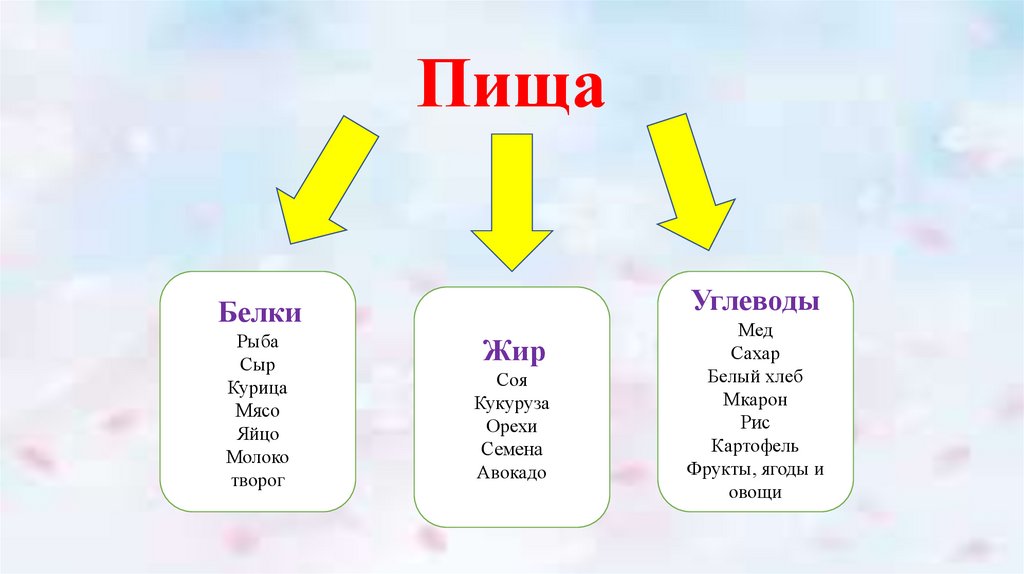 Пища

Белки
Рыба
Сыр
Курица
Мясо
Яйцо
Молоко
творог

Жир
Соя
Кукуруза
Орехи
Семена
Авокадо

Углеводы
Мед
Сахар
Белый хлеб
Мкарон
Рис
Картофель
Фрукты, ягоды и овощи